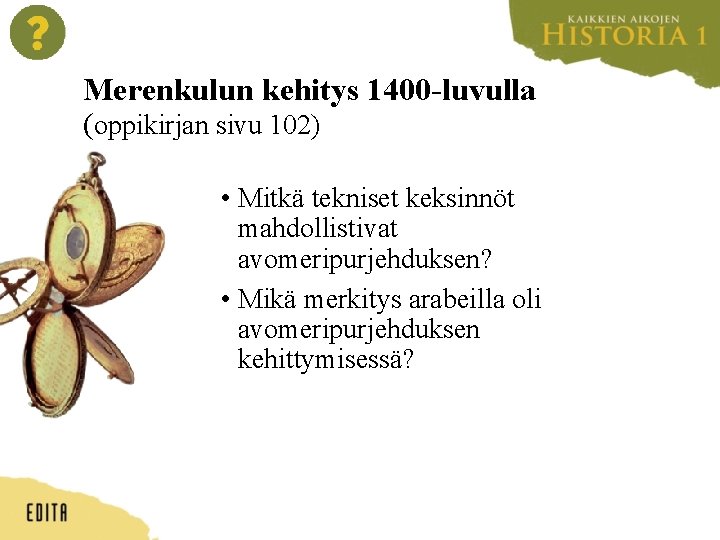 ?

KAIKKIEN AIKOJEN
HISTORIA 1

Merenkulun kehitys 1400-luvulla
(oppikirjan sivu 102)

• Mitkä tekniset keksinnöt mahdollistivat avomeripurjehduksen?
• Mikä merkitys arabeilla oli avomeripurjehduksen kehittymisessä?

EDITA